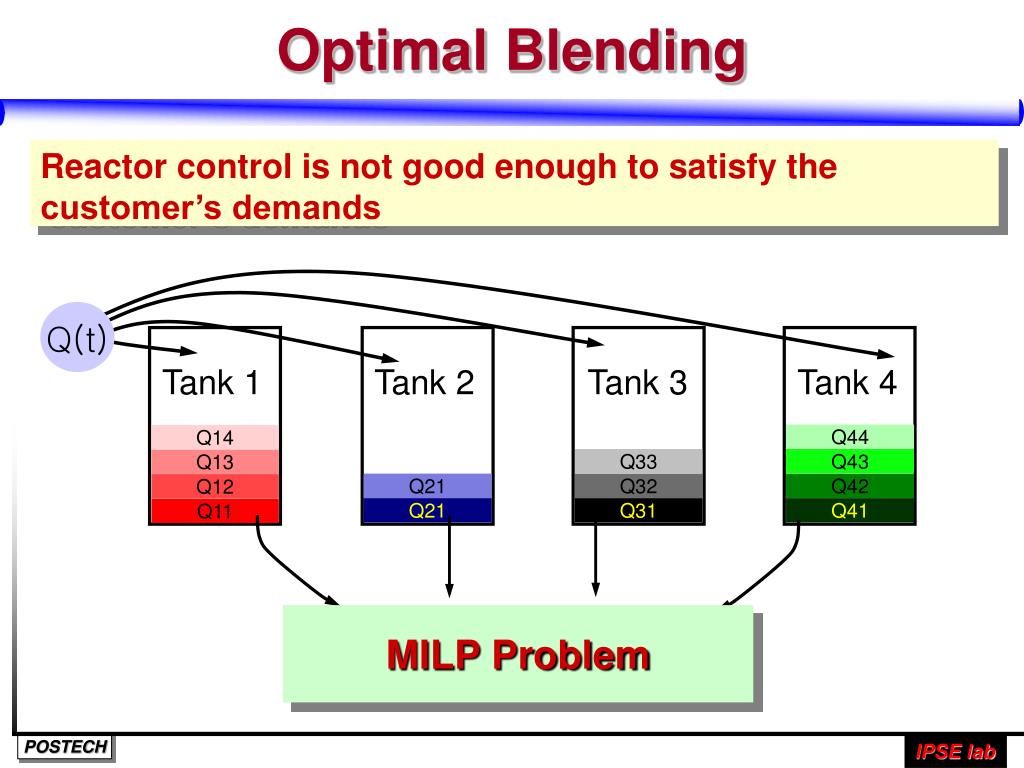 Optimal Blending

Reactor control is not good enough to satisfy the customer's demands

Q(t)

Tank 1

Q14
Q13
Q12
Q11

Tank 2

Q21
Q21

Tank 3

Q33
Q32
Q31

Tank 4

Q44
Q43
Q42
Q41

MILP Problem

POSTECH

IPSE lab